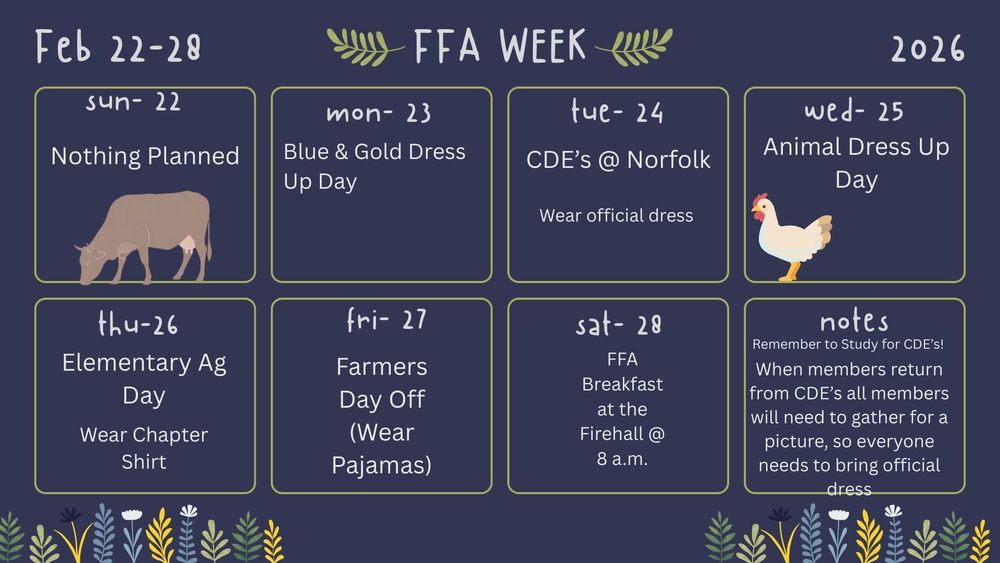 Feb 22-28

FFA WEEK

2026

sun- 22

Nothing Planned

mon- 23

Blue & Gold Dress Up Day

tue- 24

CDE's @ Norfolk

Wear official dress

wed- 25

Animal Dress Up Day

thu-26

Elementary Ag Day

Wear Chapter Shirt

fri- 27

Farmers Day Off (Wear Pajamas)

sat- 28

FFA Breakfast at the Firehall @ 8 a.m.

notes

Remember to Study for CDE's!

When members return from CDE's all members will need to gather for a picture, so everyone needs to bring official dress